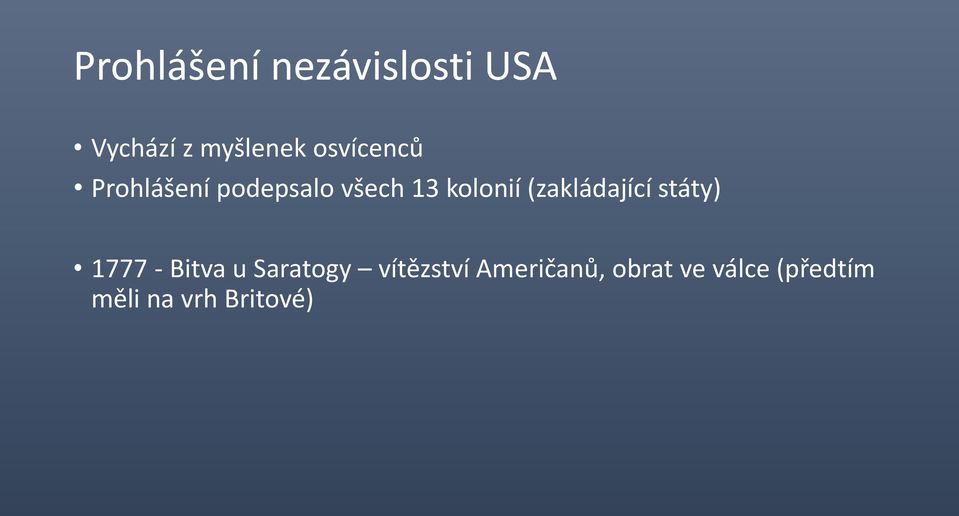 Prohlášení nezávislosti USA

• Vychází z myšlenek osvícenců
• Prohlášení podepsalo všech 13 kolonií (zakládající státy)

• 1777 - Bitva u Saratogy – vítězství Američanů, obrat ve válce (předtím měli na vrh Britové)